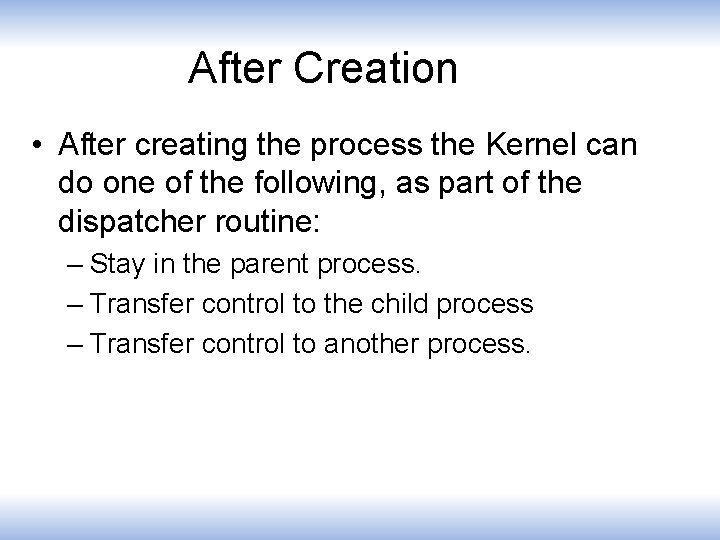 After Creation

• After creating the process the Kernel can do one of the following, as part of the dispatcher routine:

– Stay in the parent process.

– Transfer control to the child process

– Transfer control to another process.